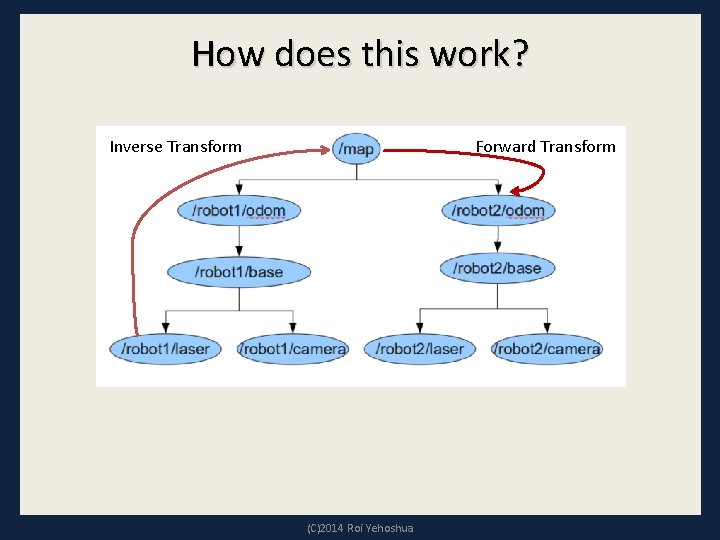 How does this work?

Inverse Transform

/map

Forward Transform

/robot1/odom

/robot2/odom

/robot1/base

/robot2/base

/robot1/laser

/robot1/camera

/robot2/laser

/robot2/camera

(C)2014 Roi Yehoshua